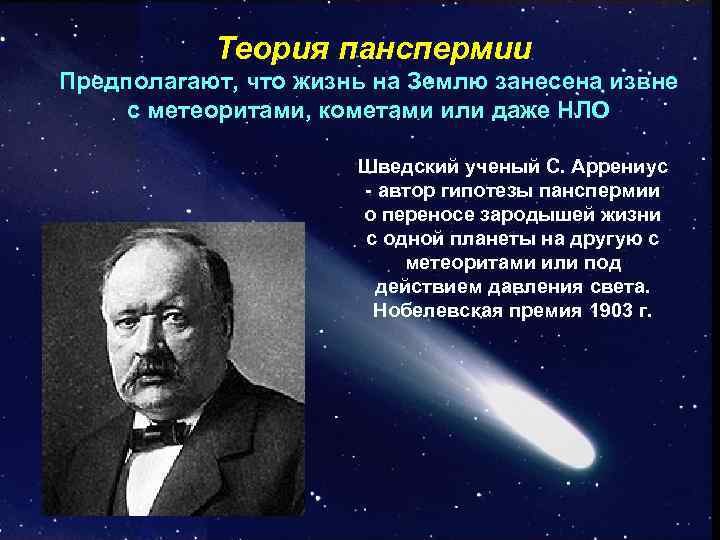 Теория панспермии
Предполагают, что жизнь на Землю занесена извне с метеоритами, кометами или даже НЛО

Шведский ученый С. Аррениус - автор гипотезы панспермии о переносе зародышей жизни с одной планеты на другую с метеоритами или под действием давления света. Нобелевская премия 1903 г.